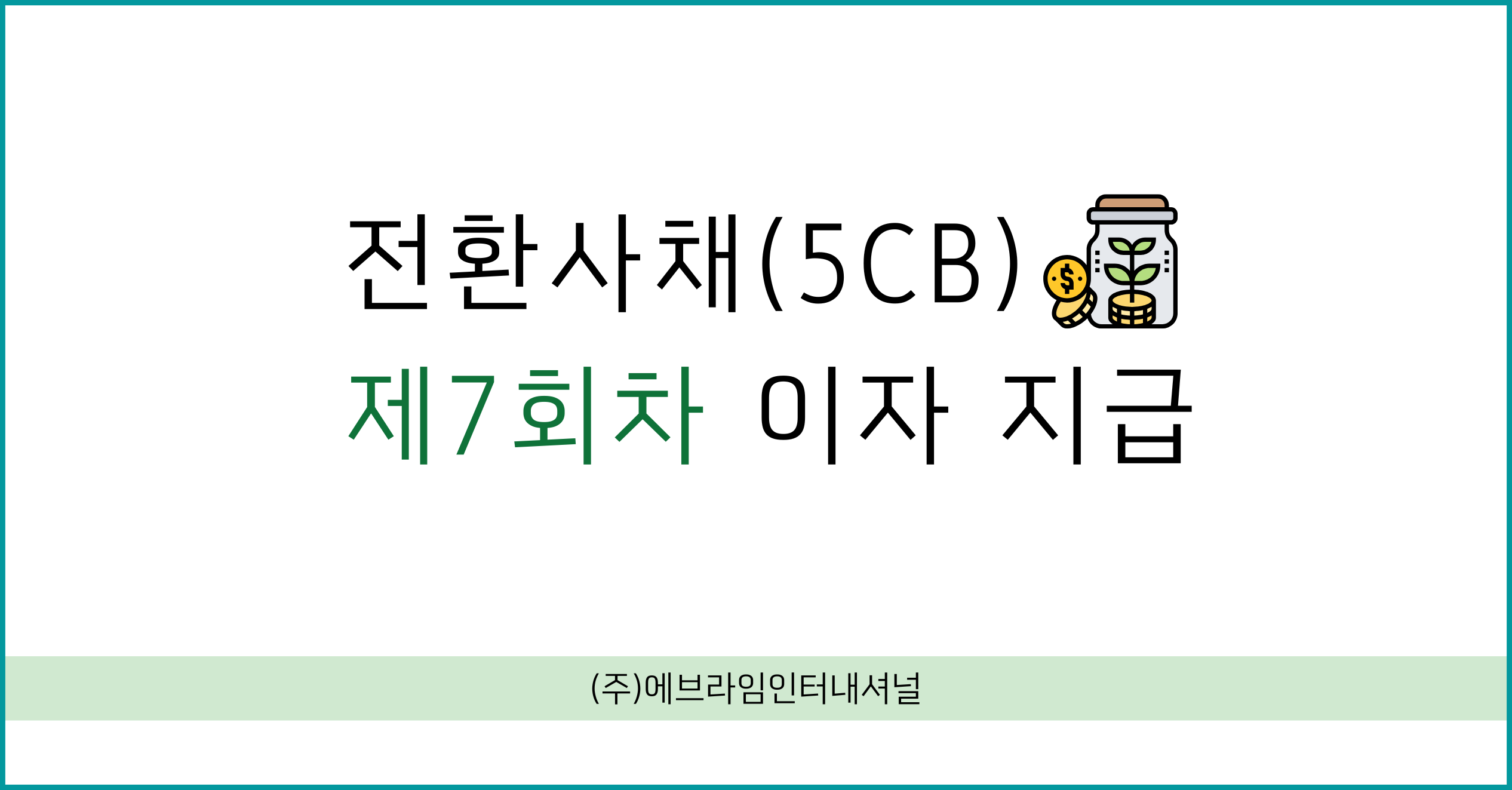 전환사채(5CB)
제7회차 이자 지급

(주)에브라임인터내셔널